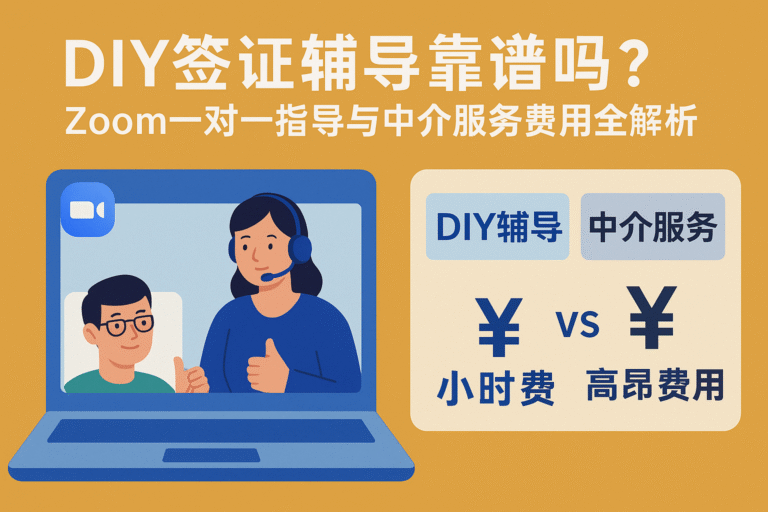 DIY签证辅导靠谱吗？
Zoom一对一指导与中介服务费用全解析

DIY辅导
中介服务
¥ VS ¥
小时费
高昂费用